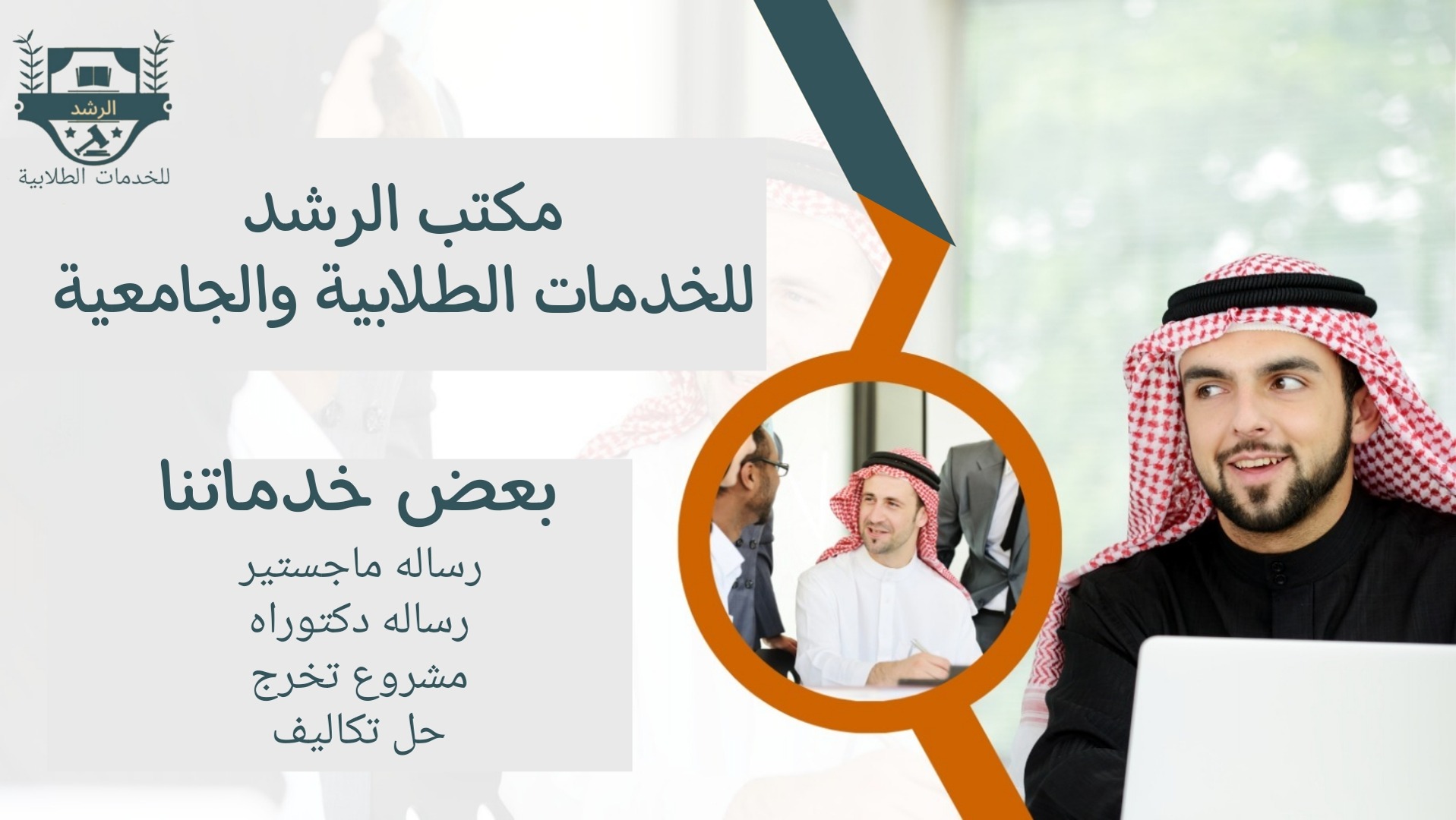 الرشد
للخدمات الطلابية

مكتب الرشد
للخدمات الطلابية والجامعية

بعض خدماتنا
رساله ماجستير
رساله دكتوراه
مشروع تخرج
حل تكاليف